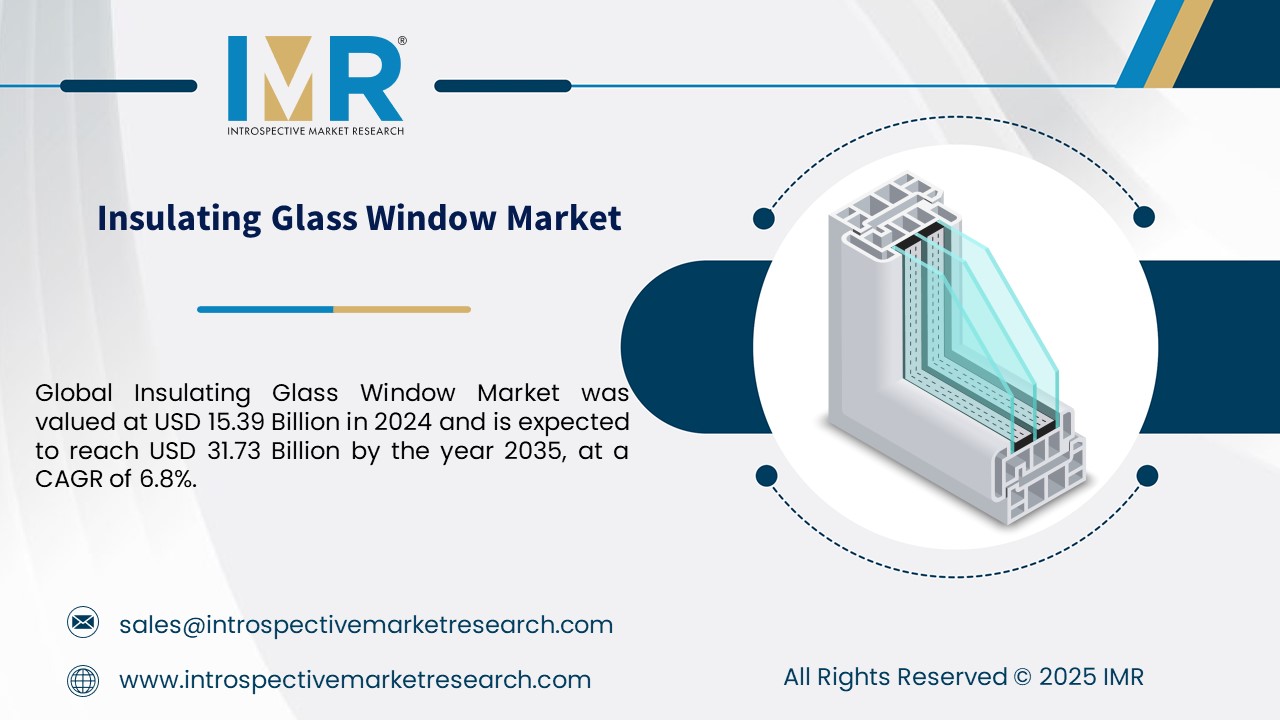 IMR®
INTROSPECTIVE MARKET RESEARCH

Insulating Glass Window Market

Global Insulating Glass Window Market was valued at USD 15.39 Billion in 2024 and is expected to reach USD 31.73 Billion by the year 2035, at a CAGR of 6.8%.

sales@introspectivemarketresearch.com

www.introspectivemarketresearch.com

All Rights Reserved © 2025 IMR